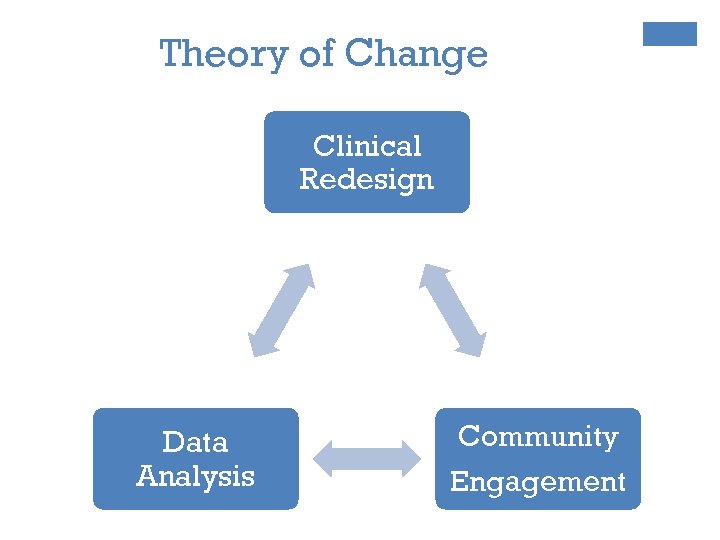 Theory of Change

Clinical Redesign

Data Analysis

Community Engagement